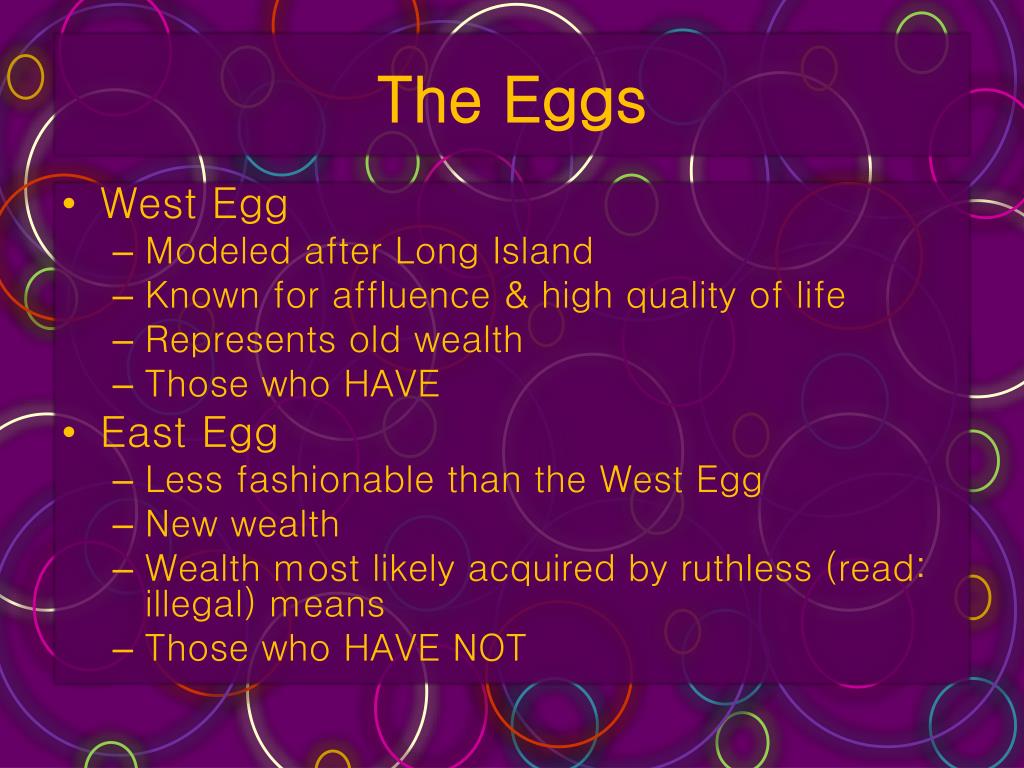 The Eggs

• West Egg
– Modeled after Long Island
– Known for affluence & high quality of life
– Represents old wealth
– Those who HAVE
• East Egg
– Less fashionable than the West Egg
– New wealth
– Wealth most likely acquired by ruthless (read: illegal) means
– Those who HAVE NOT